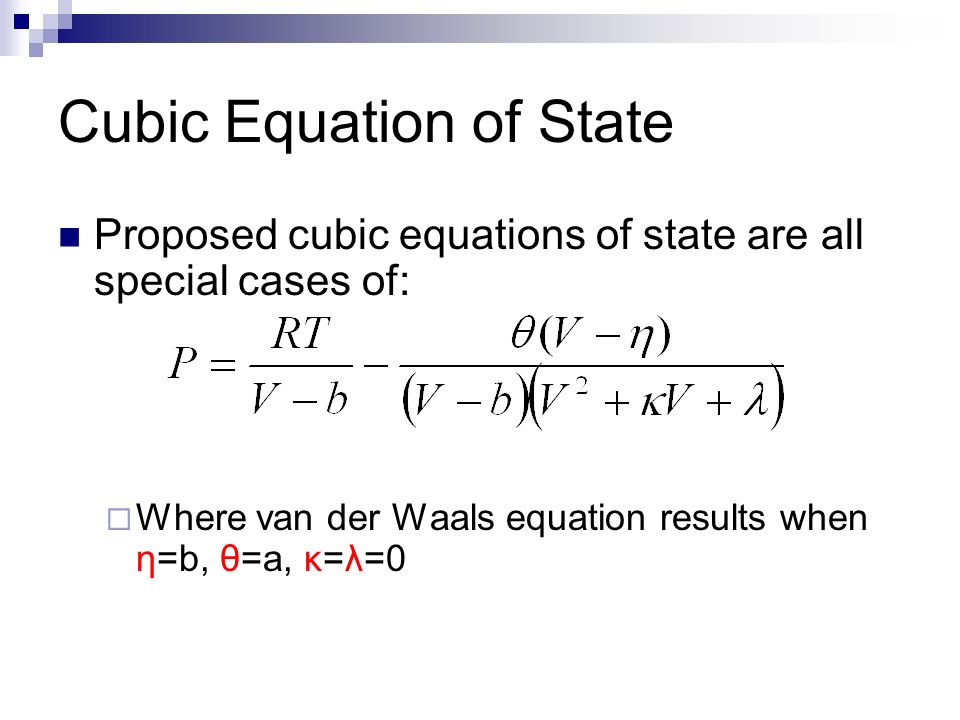 Cubic Equation of State

Proposed cubic equations of state are all special cases of:

$P = \frac{RT}{V-b} - \frac{\theta(V-\eta)}{(V-b)(V^2+\kappa V+\lambda)}$

Where van der Waals equation results when η=b, θ=a, κ=λ=0